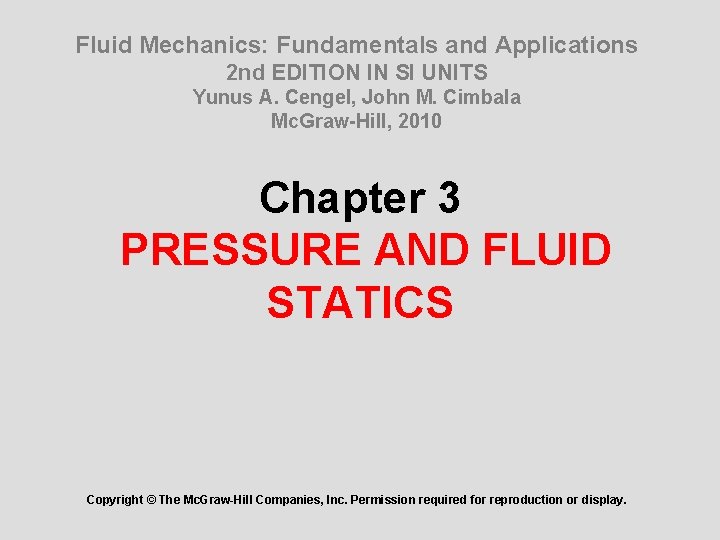 Fluid Mechanics: Fundamentals and Applications
2nd EDITION IN SI UNITS
Yunus A. Cengel, John M. Cimbala
McGraw-Hill, 2010

Chapter 3
PRESSURE AND FLUID STATICS

Copyright © The McGraw-Hill Companies, Inc. Permission required for reproduction or display.